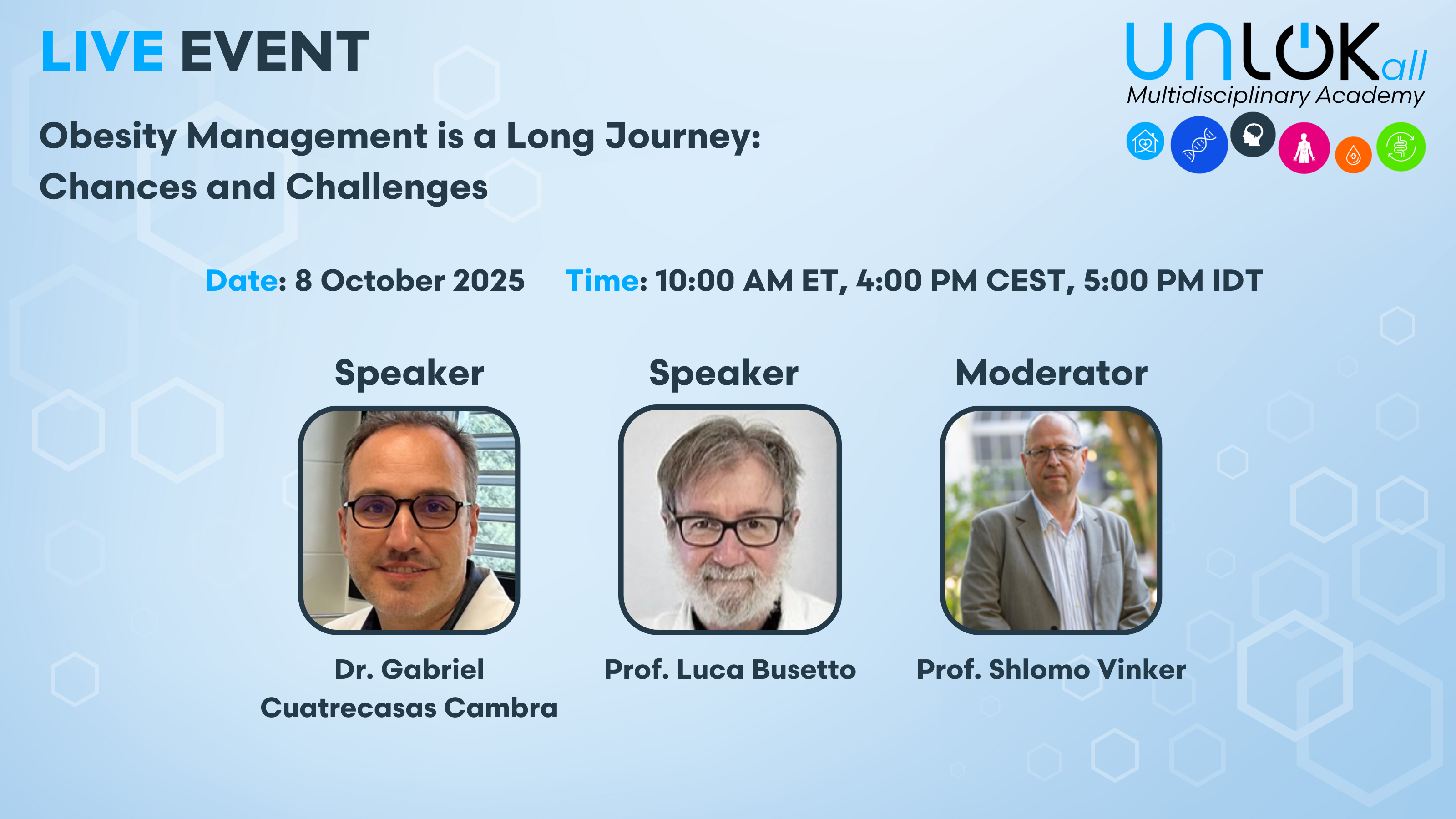 LIVE EVENT

UNLOKall
Multidisciplinary Academy

Obesity Management is a Long Journey: Chances and Challenges

Date: 8 October 2025 Time: 10:00 AM ET, 4:00 PM CEST, 5:00 PM IDT

Speaker

Dr. Gabriel Cuatrecasas Cambra

Speaker

Prof. Luca Busetto

Moderator

Prof. Shlomo Vinker